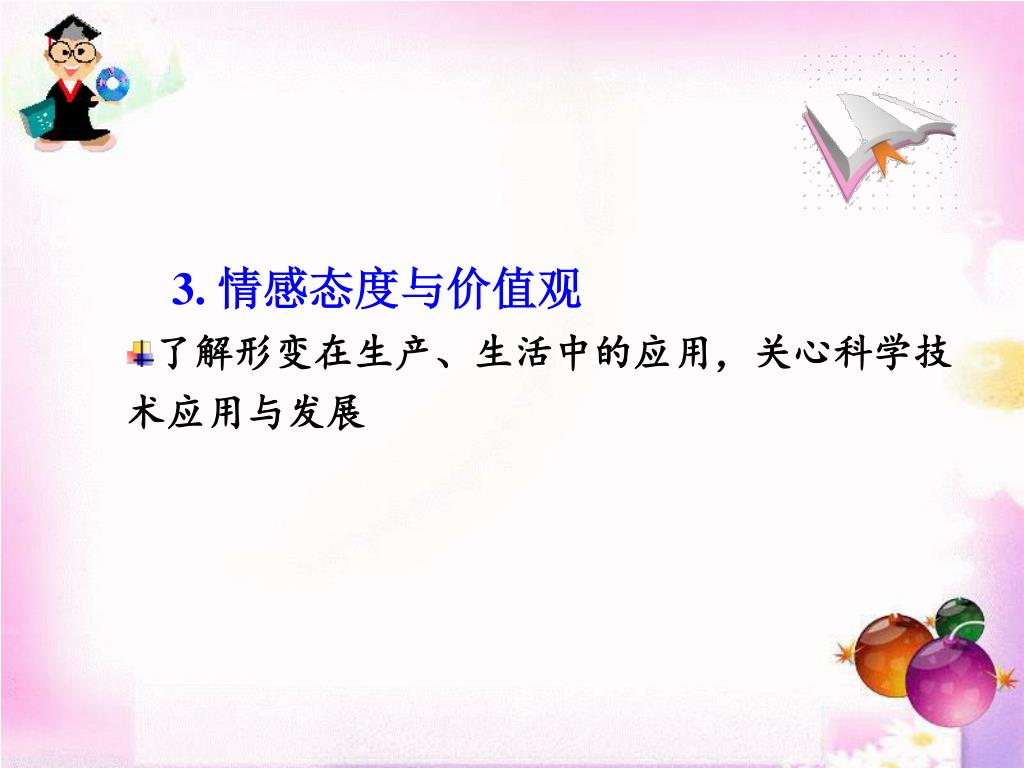 3. 情感态度与价值观

了解形变在生产、生活中的应用，关心科学技术应用与发展